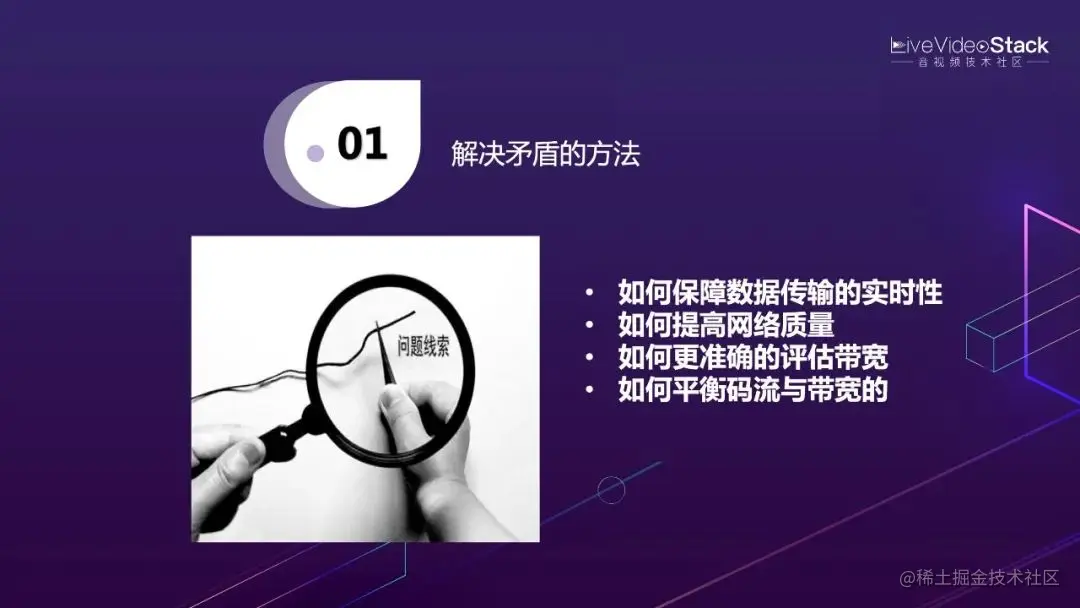 LiveVideoStack
音视频技术社区

01
解决矛盾的方法

问题线索

• 如何保障数据传输的实时性
• 如何提高网络质量
• 如何更准确的评估带宽
• 如何平衡码流与带宽的

@稀土掘金技术社区